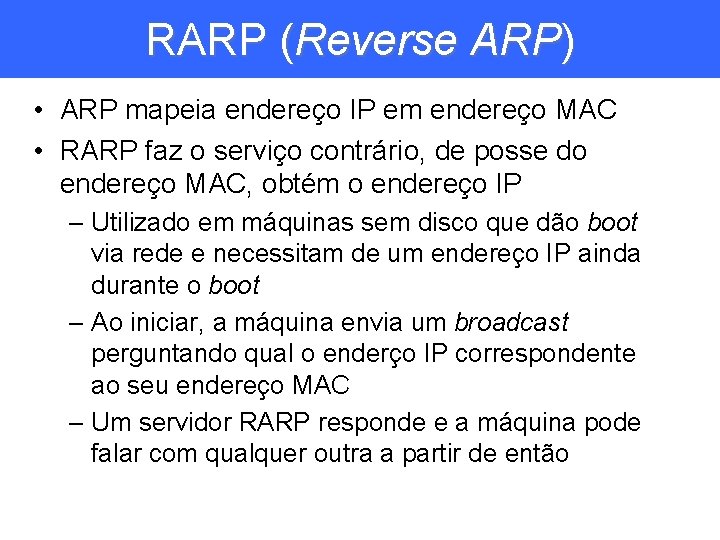 RARP (Reverse ARP)

• ARP mapeia endereço IP em endereço MAC

• RARP faz o serviço contrário, de posse do endereço MAC, obtém o endereço IP

– Utilizado em máquinas sem disco que dão boot via rede e necessitam de um endereço IP ainda durante o boot

– Ao iniciar, a máquina envia um broadcast perguntando qual o enderço IP correspondente ao seu endereço MAC

– Um servidor RARP responde e a máquina pode falar com qualquer outra a partir de então